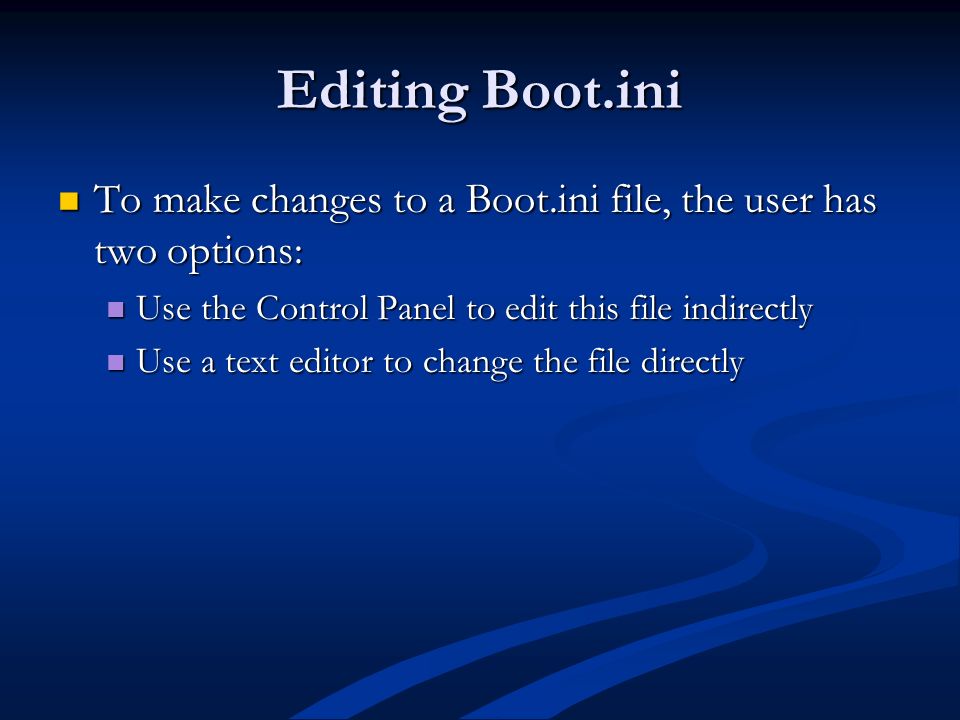 Editing Boot.ini

To make changes to a Boot.ini file, the user has two options:

Use the Control Panel to edit this file indirectly

Use a text editor to change the file directly